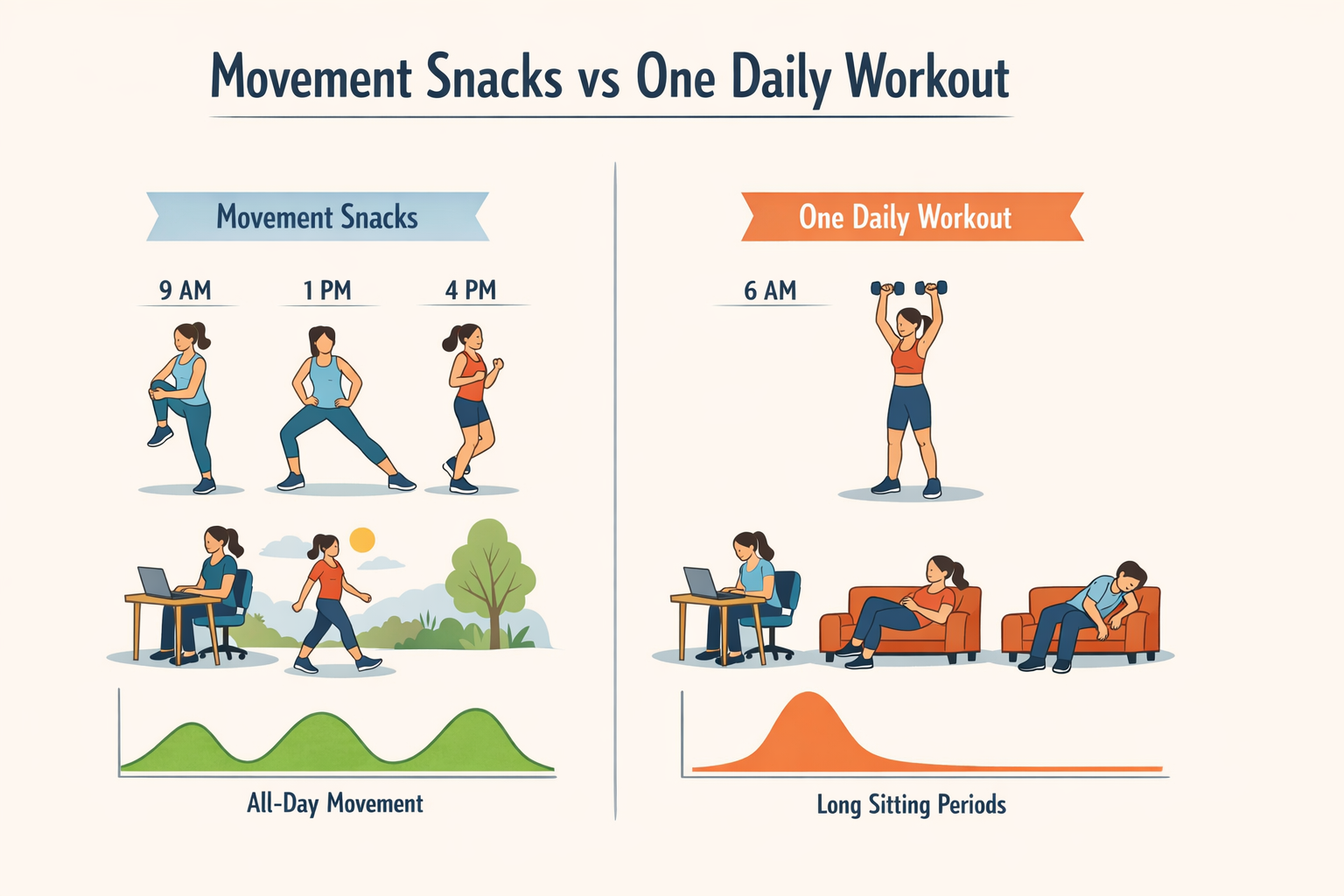 Movement Snacks vs One Daily Workout

Movement Snacks

9 AM

1 PM

4 PM

All-Day Movement

One Daily Workout

6 AM

Long Sitting Periods